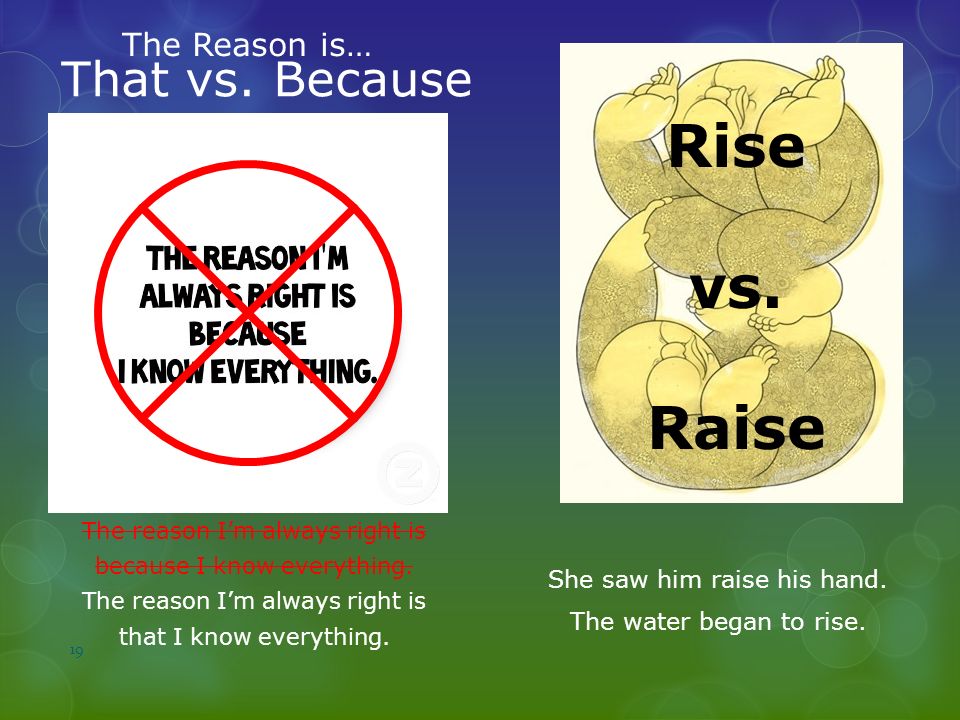 The Reason is…
That vs. Because

THE REASON I'M ALWAYS RIGHT IS BECAUSE I KNOW EVERYTHING.

The reason I'm always right is because I know everything.
The reason I'm always right is that I know everything.

19

Rise
vs.
Raise

She saw him raise his hand.
The water began to rise.